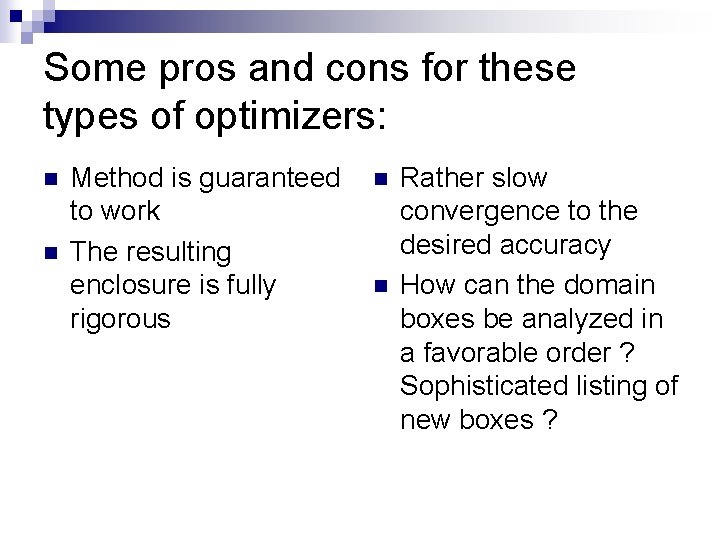 Some pros and cons for these types of optimizers:

- Method is guaranteed to work
- The resulting enclosure is fully rigorous

- Rather slow convergence to the desired accuracy
- How can the domain boxes be analyzed in a favorable order ? Sophisticated listing of new boxes ?